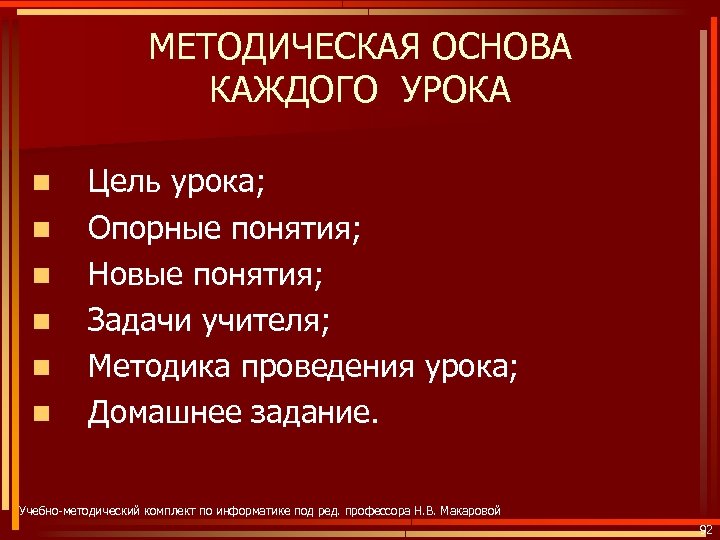 МЕТОДИЧЕСКАЯ ОСНОВА КАЖДОГО УРОКА

- Цель урока;
- Опорные понятия;
- Новые понятия;
- Задачи учителя;
- Методика проведения урока;
- Домашнее задание.

Учебно-методический комплект по информатике под ред. профессора Н.В. Макаровой

92